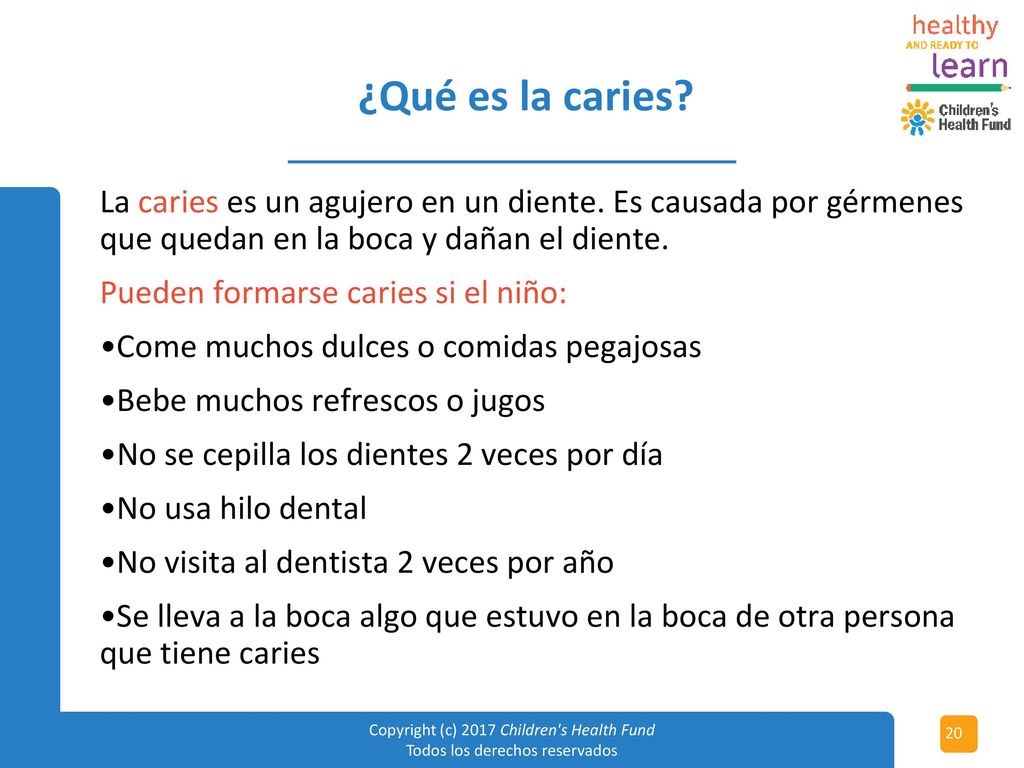 healthy
AND READY TO
learn

Children's Health Fund

¿Qué es la caries?

La caries es un agujero en un diente. Es causada por gérmenes que quedan en la boca y dañan el diente.

Pueden formarse caries si el niño:

•Come muchos dulces o comidas pegajosas

•Bebe muchos refrescos o jugos

•No se cepilla los dientes 2 veces por día

•No usa hilo dental

•No visita al dentista 2 veces por año

•Se lleva a la boca algo que estuvo en la boca de otra persona que tiene caries

Copyright (c) 2017 Children's Health Fund
Todos los derechos reservados

20